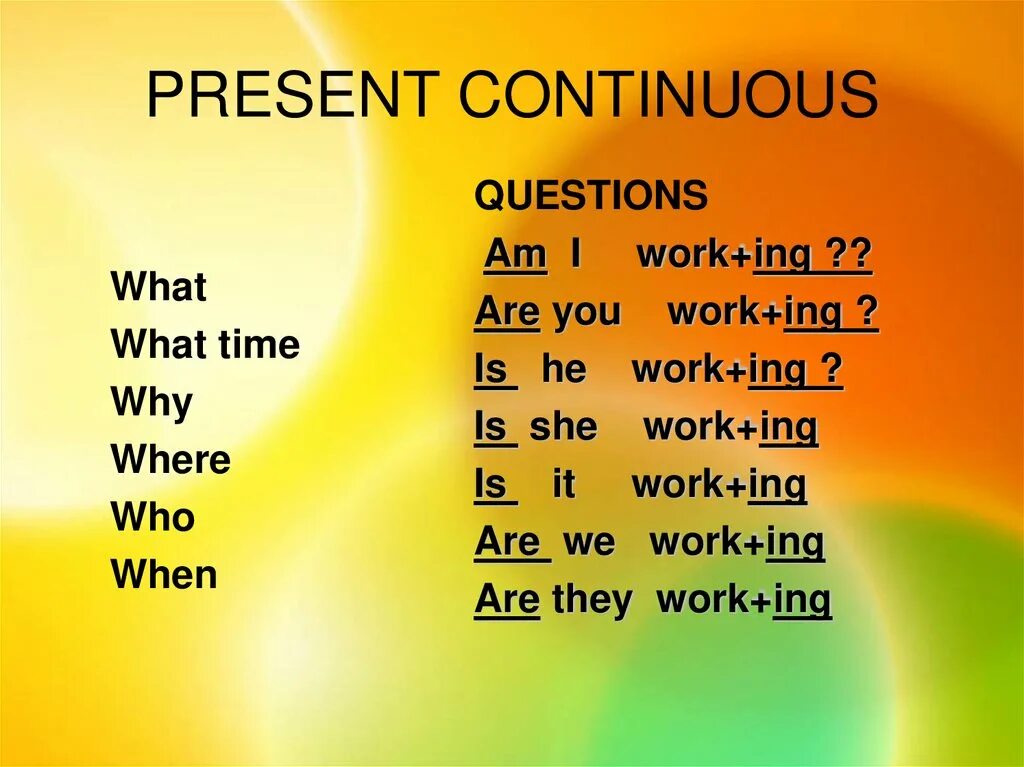 PRESENT CONTINUOUS

What
What time
Why
Where
Who
When

QUESTIONS
Am I work+ing ??
Are you work+ing ?
Is he work+ing ?
Is she work+ing
Is it work+ing
Are we work+ing
Are they work+ing